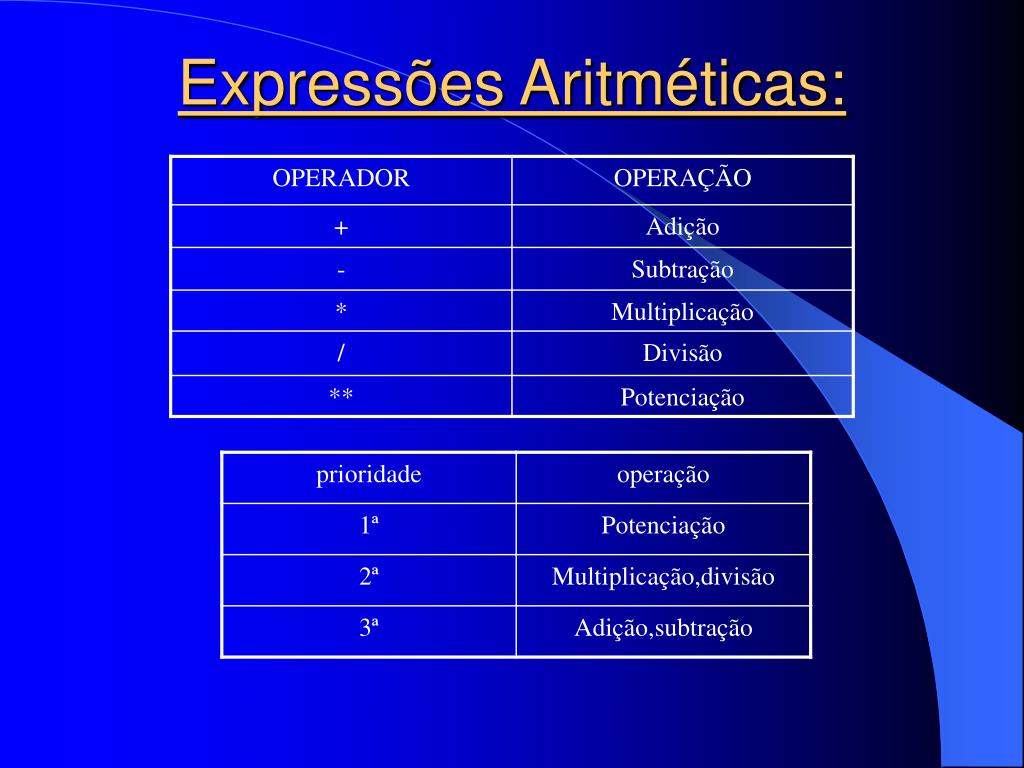 Expressões Aritméticas:

| OPERADOR | OPERAÇÃO |
|---|---|
| + | Adição |
| - | Subtração |
| * | Multiplicação |
| / | Divisão |
| ** | Potenciação |

| prioridade | operação |
|---|---|
| 1ª | Potenciação |
| 2ª | Multiplicação,divisão |
| 3ª | Adição,subtração |